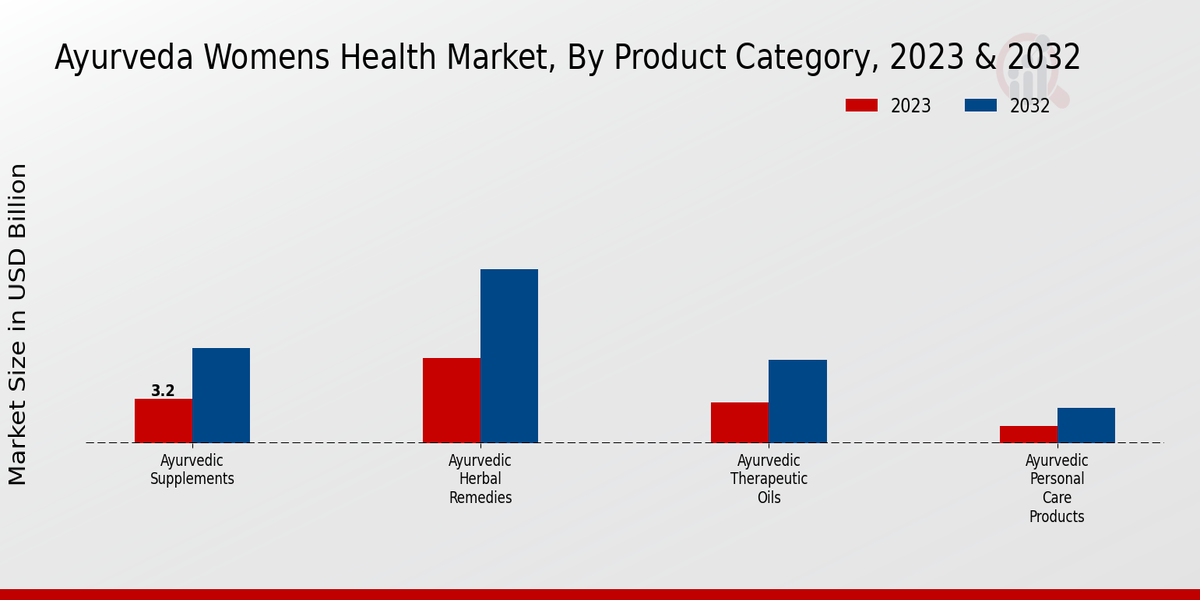 Ayurveda Womens Health Market, By Product Category, 2023 & 2032

2023
2032

Market Size in USD Billion

3.2

Ayurvedic Supplements

Ayurvedic Herbal Remedies

Ayurvedic Therapeutic Oils

Ayurvedic Personal Care Products